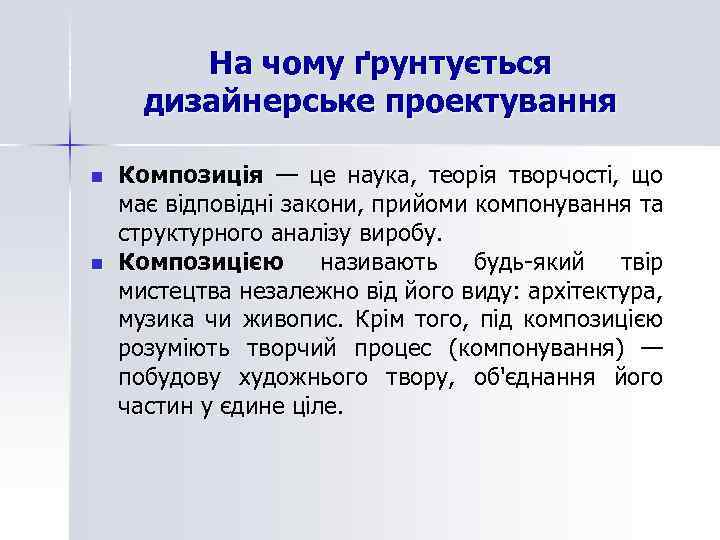 На чому ґрунтується дизайнерське проектування

Композиція — це наука, теорія творчості, що має відповідні закони, прийоми компонування та структурного аналізу виробу.

Композицією називають будь-який твір мистецтва незалежно від його виду: архітектура, музика чи живопис. Крім того, під композицією розуміють творчий процес (компонування) — побудову художнього твору, об'єднання його частин у єдине ціле.